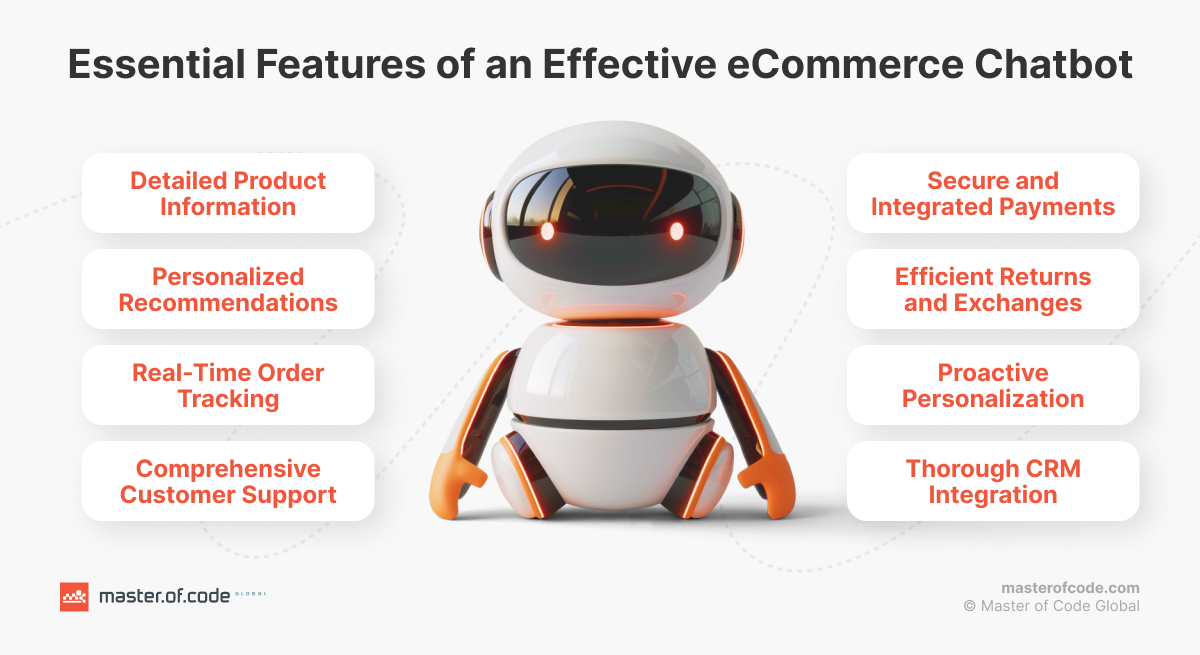 Essential Features of an Effective eCommerce Chatbot

Detailed Product Information

Personalized Recommendations

Real-Time Order Tracking

Comprehensive Customer Support

Secure and Integrated Payments

Efficient Returns and Exchanges

Proactive Personalization

Thorough CRM Integration

master.of.code GLOBAL

masterofcode.com
© Master of Code Global